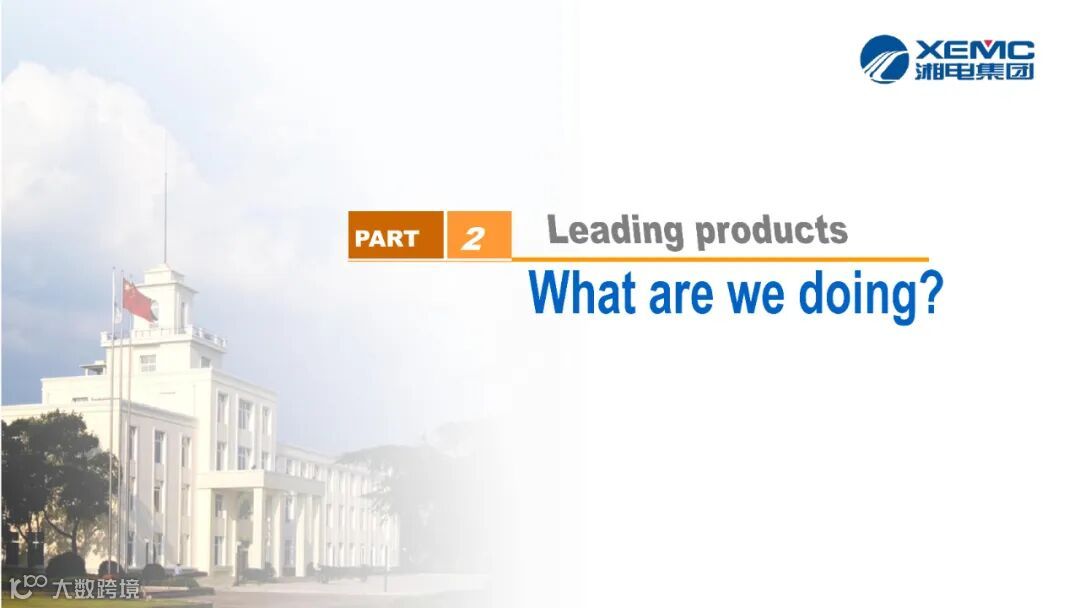 XEMC
湘电集团

PART 2 Leading products

What are we doing?

大数跨境